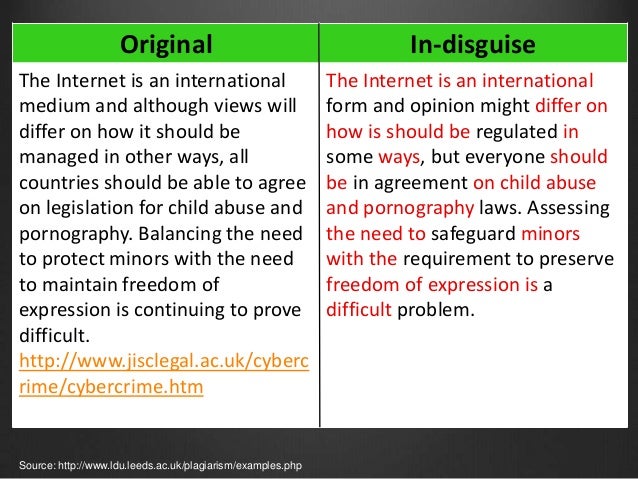 | Original | In-disguise |
|---|---|
| The Internet is an international medium and although views will differ on how it should be managed in other ways, all countries should be able to agree on legislation for child abuse and pornography. Balancing the need to protect minors with the need to maintain freedom of expression is continuing to prove difficult. http://www.jisclegal.ac.uk/cybercrime/cybercrime.htm | The Internet is an international form and opinion might differ on how is should be regulated in some ways, but everyone should be in agreement on child abuse and pornography laws. Assessing the need to safeguard minors with the requirement to preserve freedom of expression is a difficult problem. |

Source: http://www.ldu.leeds.ac.uk/plagiarism/examples.php